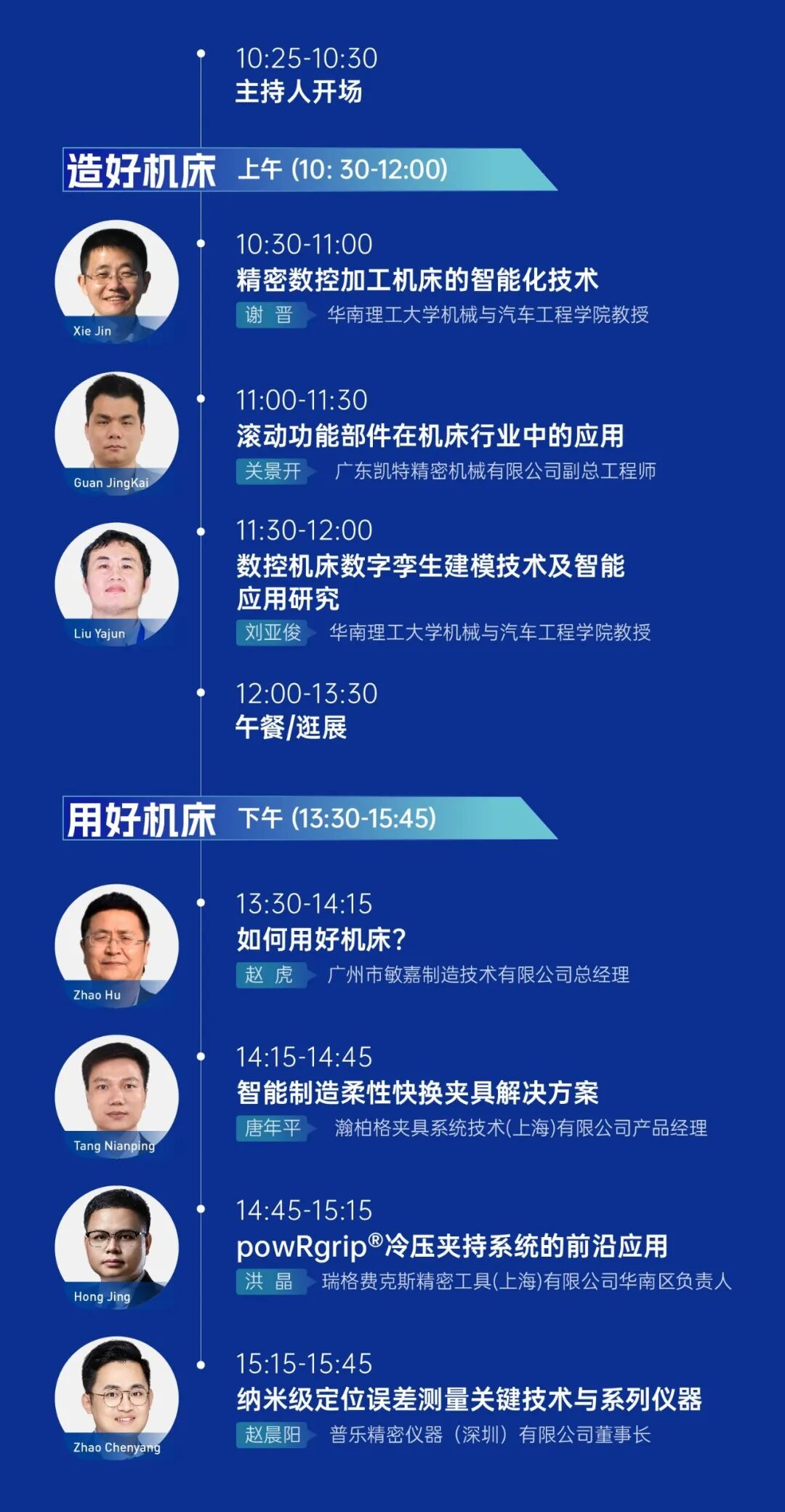 10:25-10:30
主持人开场

造好机床 上午 (10: 30-12:00)

Xie Jin
10:30-11:00
精密数控加工机床的智能化技术
谢 晋 华南理工大学机械与汽车工程学院教授

Guan JingKai
11:00-11:30
滚动功能部件在机床行业中的应用
关景开 广东凯特精密机械有限公司副总工程师

Liu Yajun
11:30-12:00
数控机床数字孪生建模技术及智能应用研究
刘亚俊 华南理工大学机械与汽车工程学院教授

12:00-13:30
午餐/逛展

用好机床 下午 (13:30-15:45)

Zhao Hu
13:30-14:15
如何用好机床?
赵 虎 广州市敏嘉制造技术有限公司总经理

Tang Nianping
14:15-14:45
智能制造柔性快换夹具解决方案
唐年平 瀚柏格夹具系统技术(上海)有限公司产品经理

Hong Jing
14:45-15:15
powRgrip®冷压夹持系统的前沿应用
洪 晶 瑞格费克斯精密工具(上海)有限公司华南区负责人

Zhao Chenyang
15:15-15:45
纳米级定位误差测量关键技术与系列仪器
赵晨阳 普乐精密仪器（深圳）有限公司董事长